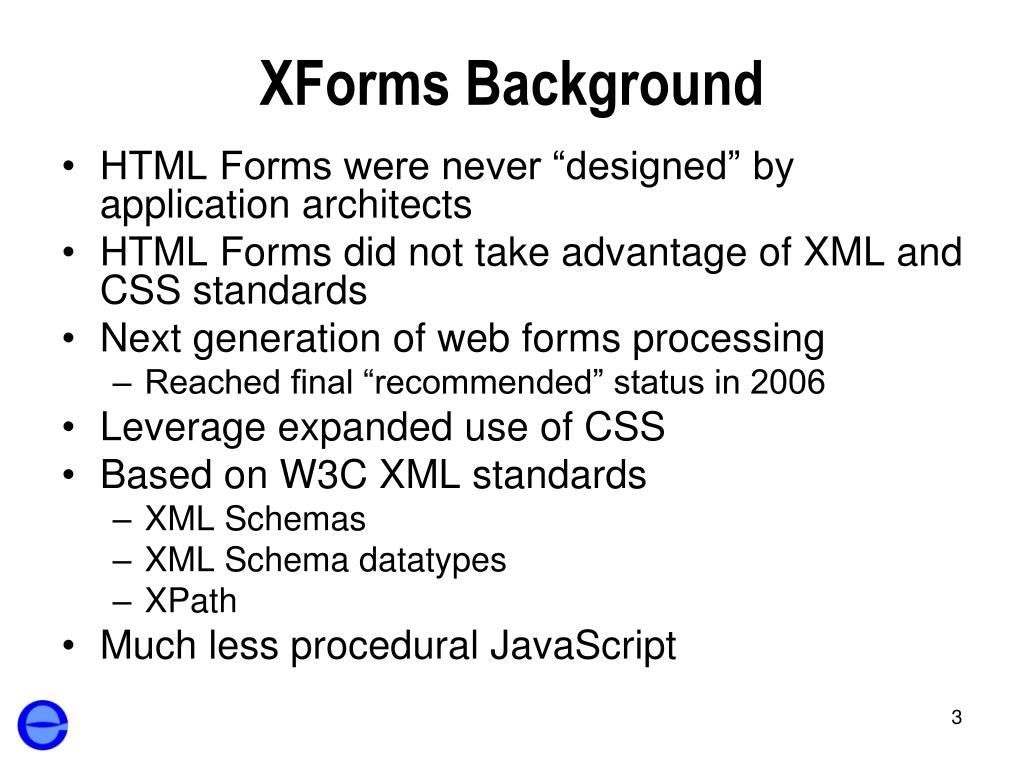 XForms Background

• HTML Forms were never “designed” by application architects
• HTML Forms did not take advantage of XML and CSS standards
• Next generation of web forms processing
– Reached final “recommended” status in 2006
• Leverage expanded use of CSS
• Based on W3C XML standards
– XML Schemas
– XML Schema datatypes
– XPath
• Much less procedural JavaScript

3